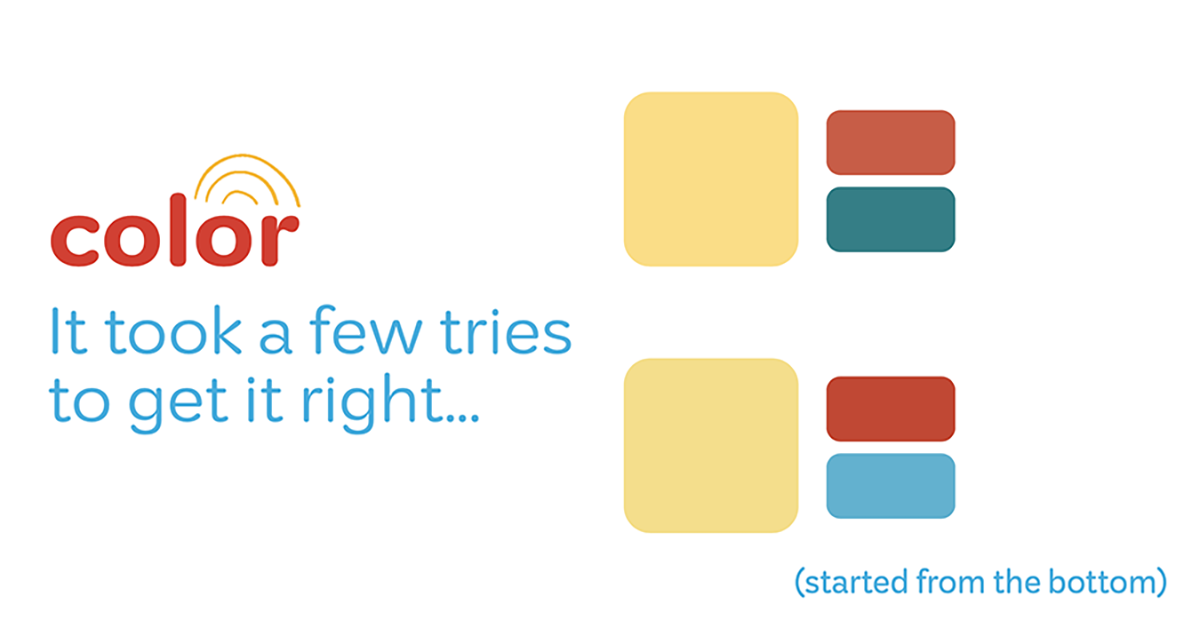 color

It took a few tries to get it right...

(started from the bottom)